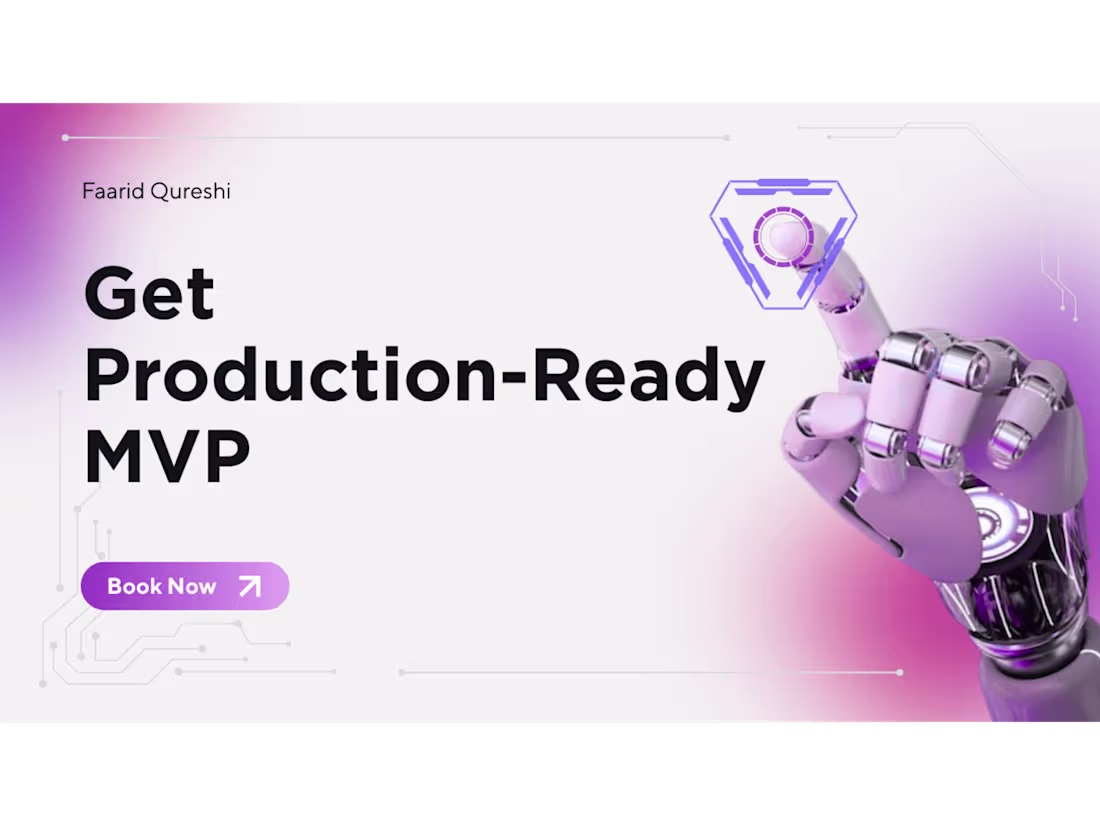 Faarid Qureshi

Get Production-Ready MVP

Book Now